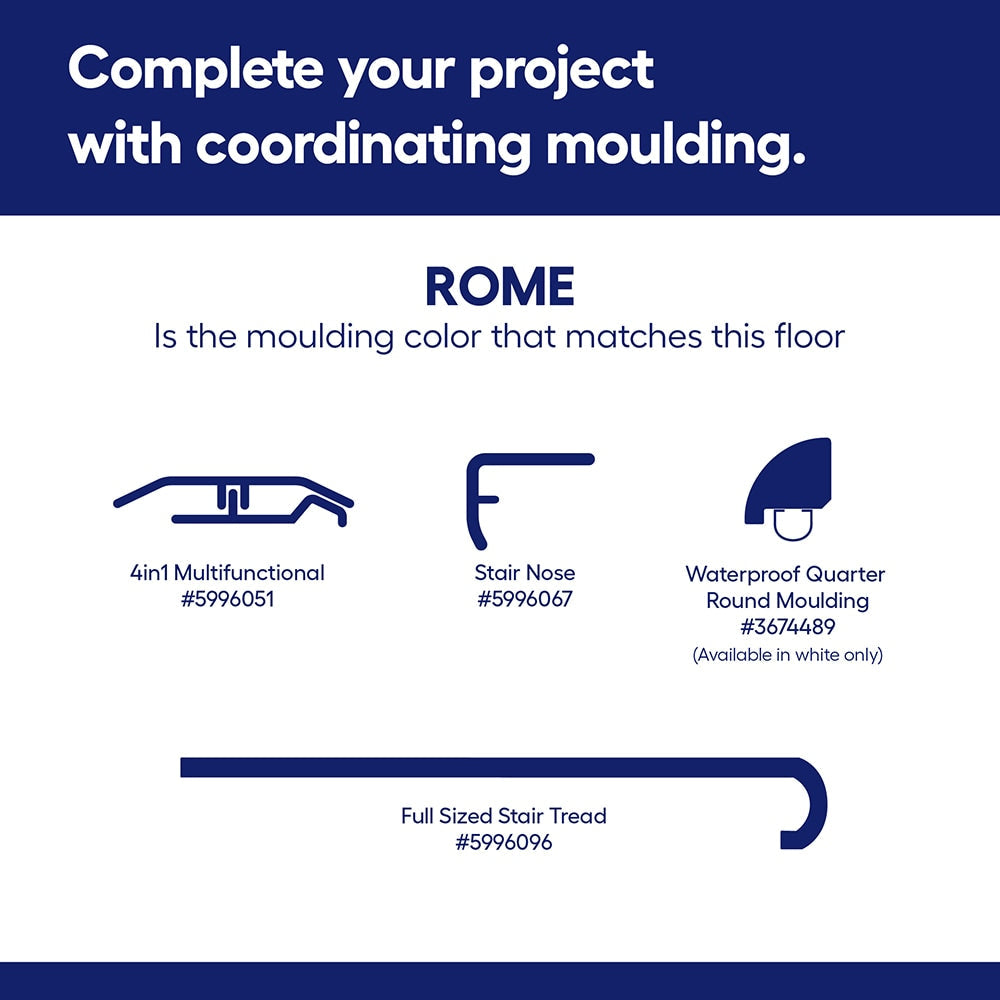 Complete your project with coordinating moulding.

ROME
Is the moulding color that matches this floor

4in1 Multifunctional
#5996051

Stair Nose
#5996067

Waterproof Quarter Round Moulding
#3674489
(Available in white only)

Full Sized Stair Tread
#5996096